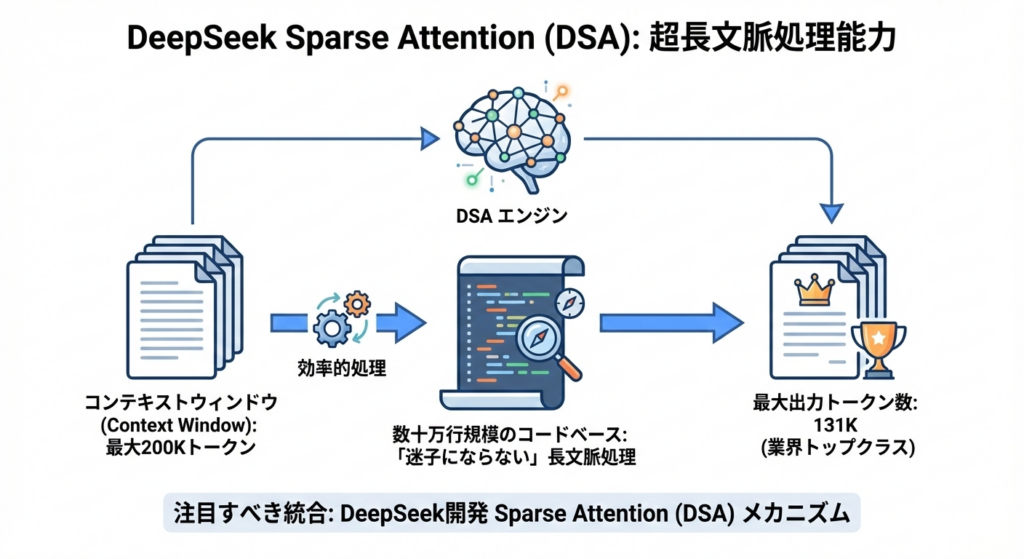 DeepSeek Sparse Attention (DSA): 超長文脈処理能力

DSA エンジン

効率的処理

コンテキストウィンドウ (Context Window): 最大200Kトークン

数十万行規模のコードベース: 「迷子にならない」長文脈処理

最大出力トークン数: 131K (業界トップクラス)

注目すべき統合: DeepSeek開発 Sparse Attention (DSA) メカニズム